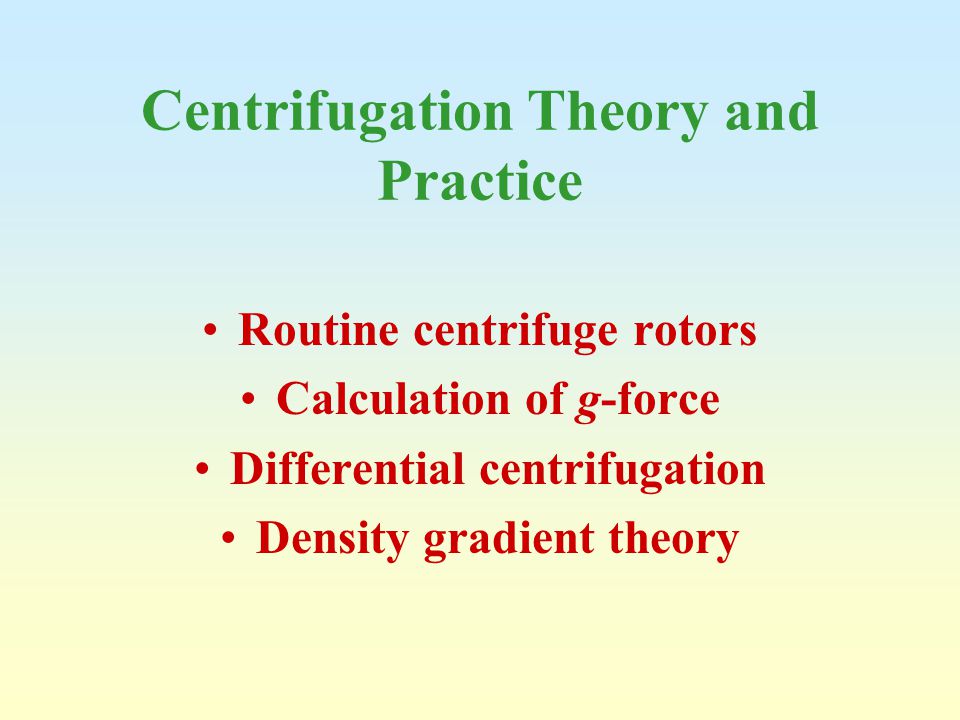 Centrifugation Theory and Practice

• Routine centrifuge rotors
• Calculation of g-force
• Differential centrifugation
• Density gradient theory